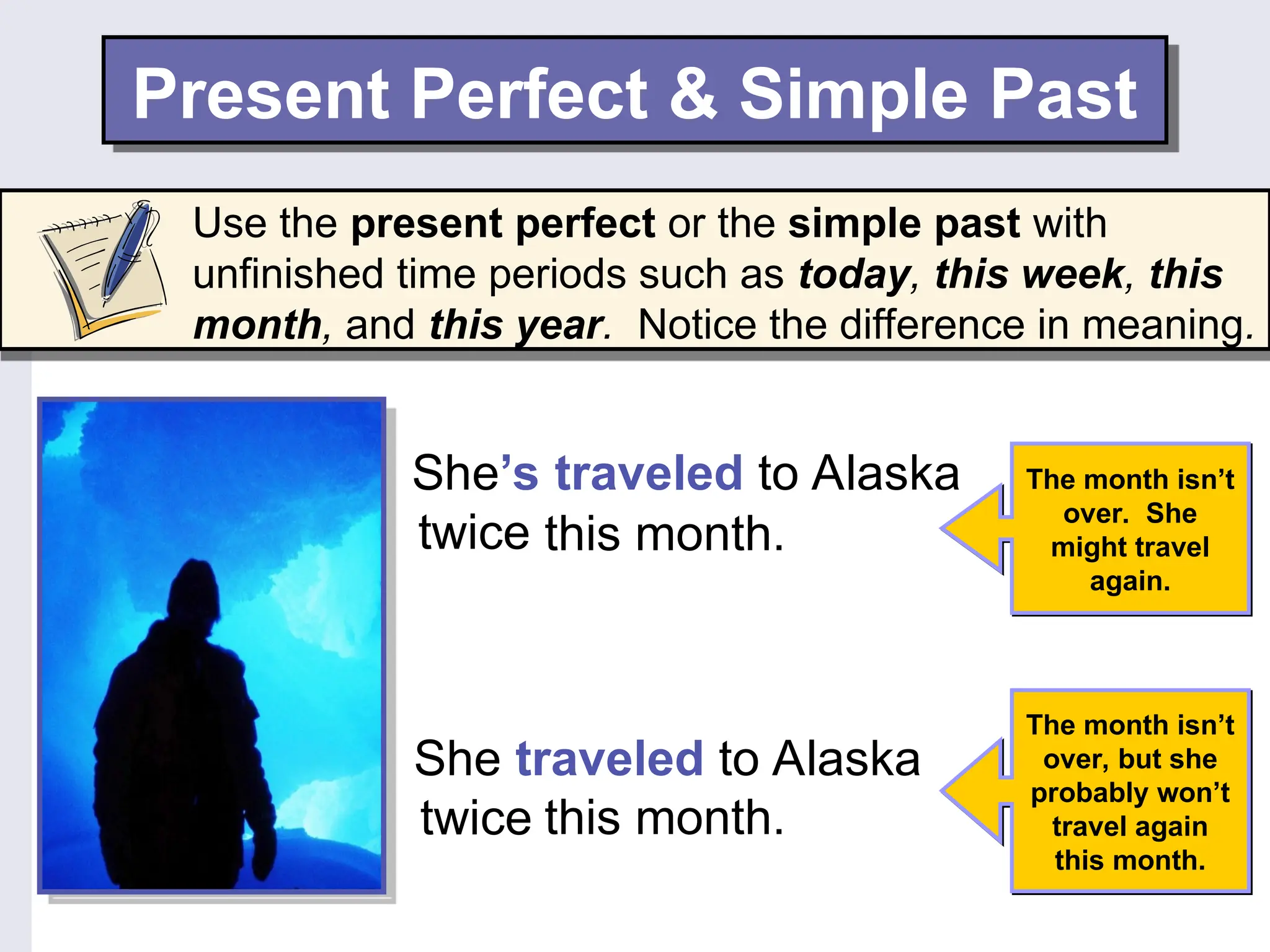 Present Perfect & Simple Past

Use the present perfect or the simple past with unfinished time periods such as today, this week, this month, and this year. Notice the difference in meaning.

She's traveled to Alaska twice this month.

The month isn't over. She might travel again.

She traveled to Alaska twice this month.

The month isn't over, but she probably won't travel again this month.